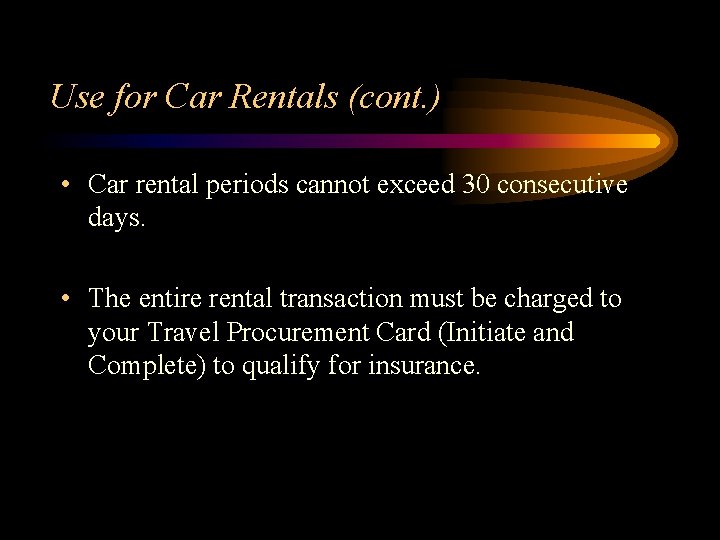 Use for Car Rentals (cont.)

• Car rental periods cannot exceed 30 consecutive days.

• The entire rental transaction must be charged to your Travel Procurement Card (Initiate and Complete) to qualify for insurance.